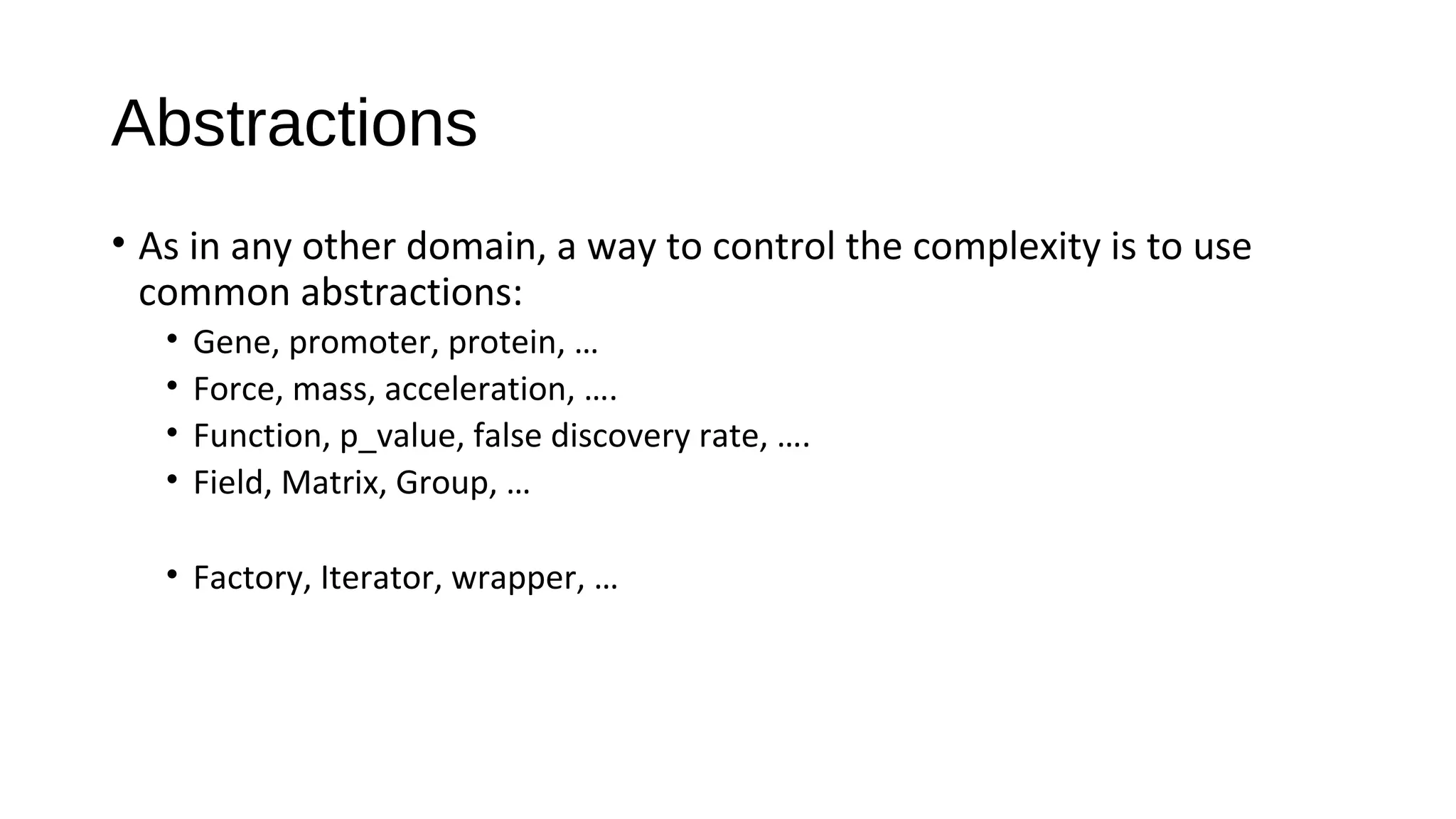 Abstractions

• As in any other domain, a way to control the complexity is to use common abstractions:
  • Gene, promoter, protein, …
  • Force, mass, acceleration, ….
  • Function, p_value, false discovery rate, ….
  • Field, Matrix, Group, …

  • Factory, Iterator, wrapper, …